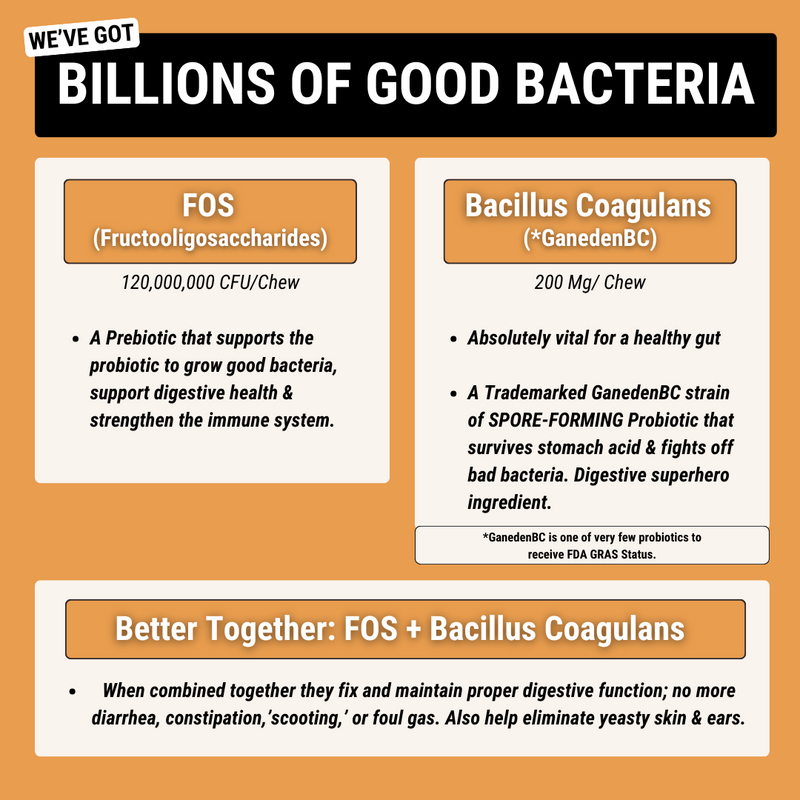 WE'VE GOT

BILLIONS OF GOOD BACTERIA

FOS
(Fructooligosaccharides)

120,000,000 CFU/Chew

• A Prebiotic that supports the probiotic to grow good bacteria, support digestive health & strengthen the immune system.

Bacillus Coagulans
(*GanedenBC)

200 Mg/ Chew

• Absolutely vital for a healthy gut

• A Trademarked GanedenBC strain of SPORE-FORMING Probiotic that survives stomach acid & fights off bad bacteria. Digestive superhero ingredient.

*GanedenBC is one of very few probiotics to receive FDA GRAS Status.

Better Together: FOS + Bacillus Coagulans

• When combined together they fix and maintain proper digestive function; no more diarrhea, constipation,'scooting,' or foul gas. Also help eliminate yeasty skin & ears.